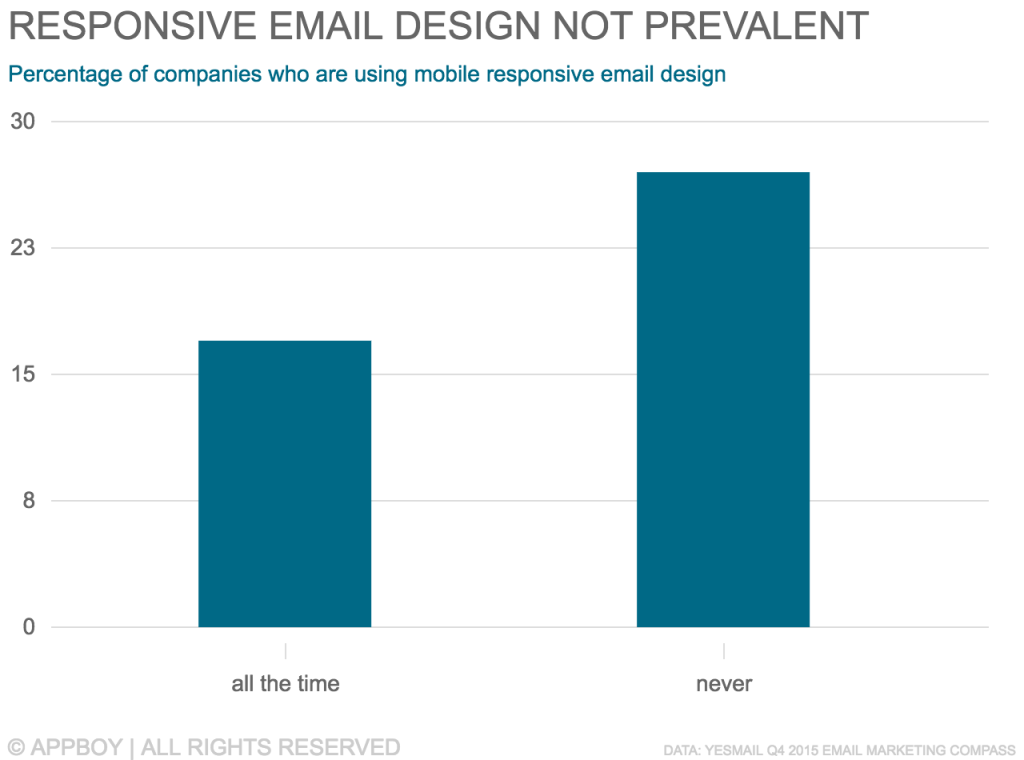 RESPONSIVE EMAIL DESIGN NOT PREVALENT

Percentage of companies who are using mobile responsive email design

30

23

15

8

0

all the time

never

© APPBOY | ALL RIGHTS RESERVED

DATA: YESMAIL Q4 2015 EMAIL MARKETING COMPASS